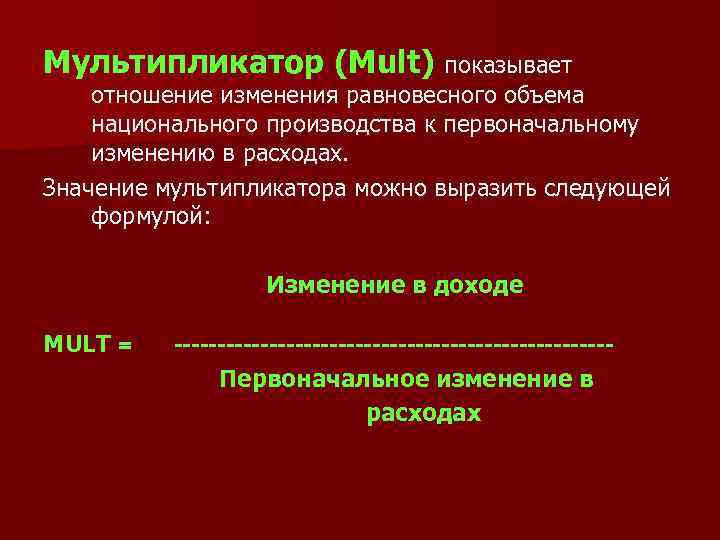 Мультипликатор (Mult) показывает отношение изменения равновесного объема национального производства к первоначальному изменению в расходах.

Значение мультипликатора можно выразить следующей формулой:

Изменение в доходе

MULT = ----------------------------------------------------

Первоначальное изменение в расходах